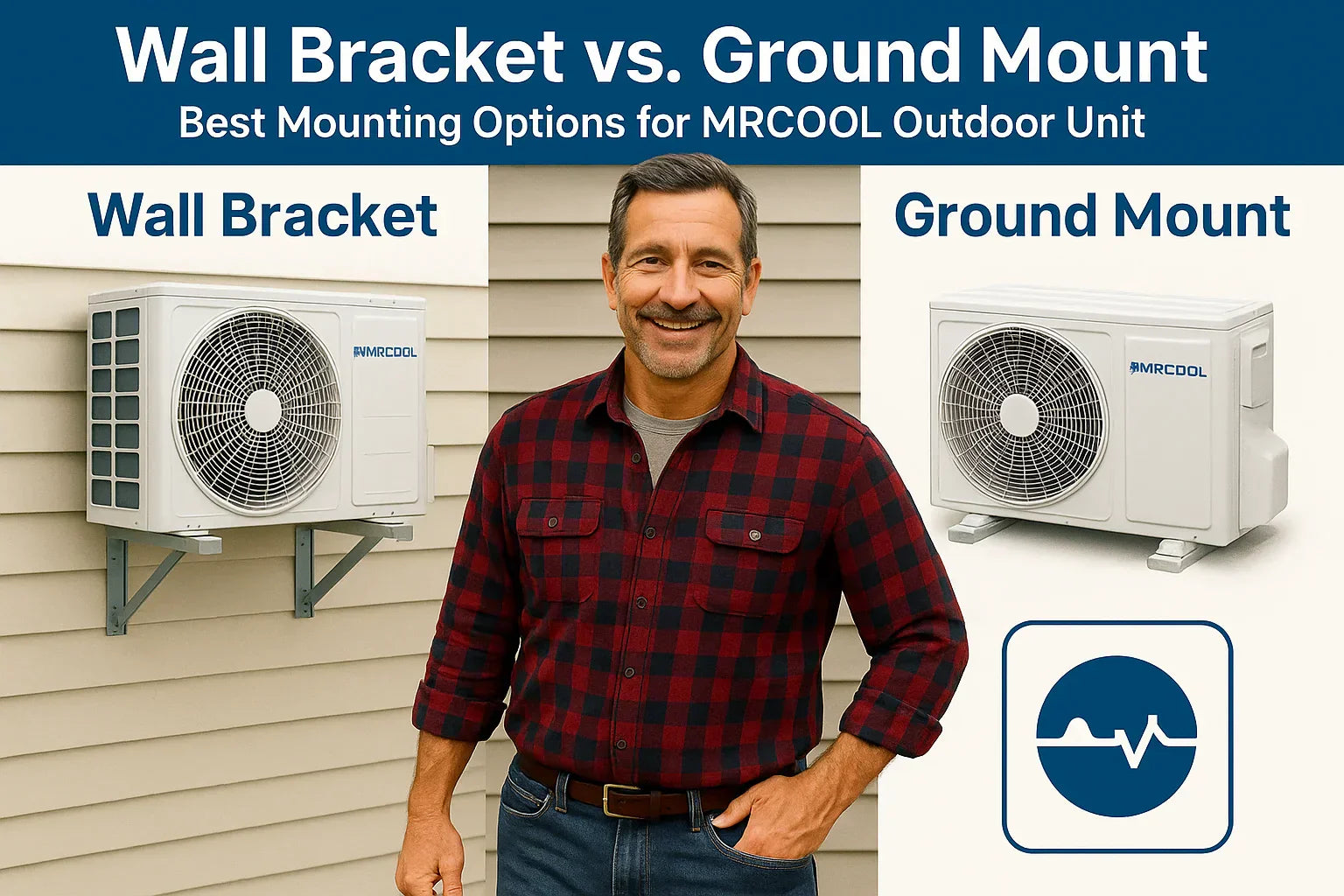 Wall Bracket vs. Ground Mount
Best Mounting Options for MRCOOL Outdoor Unit

Wall Bracket

MRCOOL

Ground Mount

MRCOOL